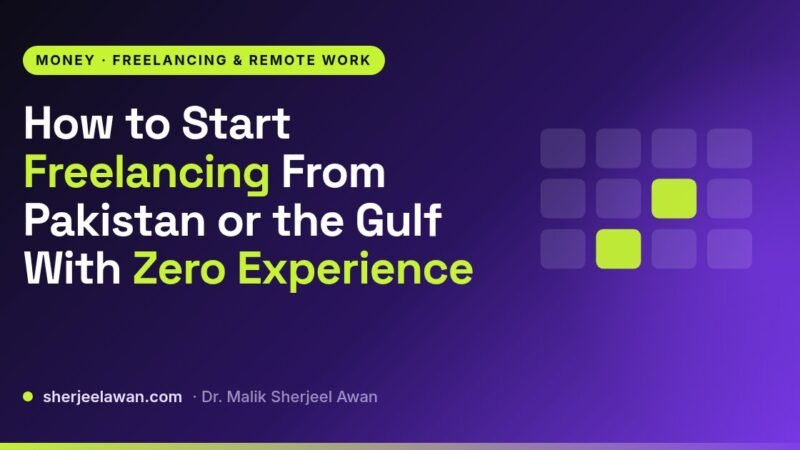 MONEY · FREELANCING & REMOTE WORK

How to Start Freelancing From Pakistan or the Gulf With Zero Experience

• sherjeelawan.com · Dr. Malik Sherjeel Awan